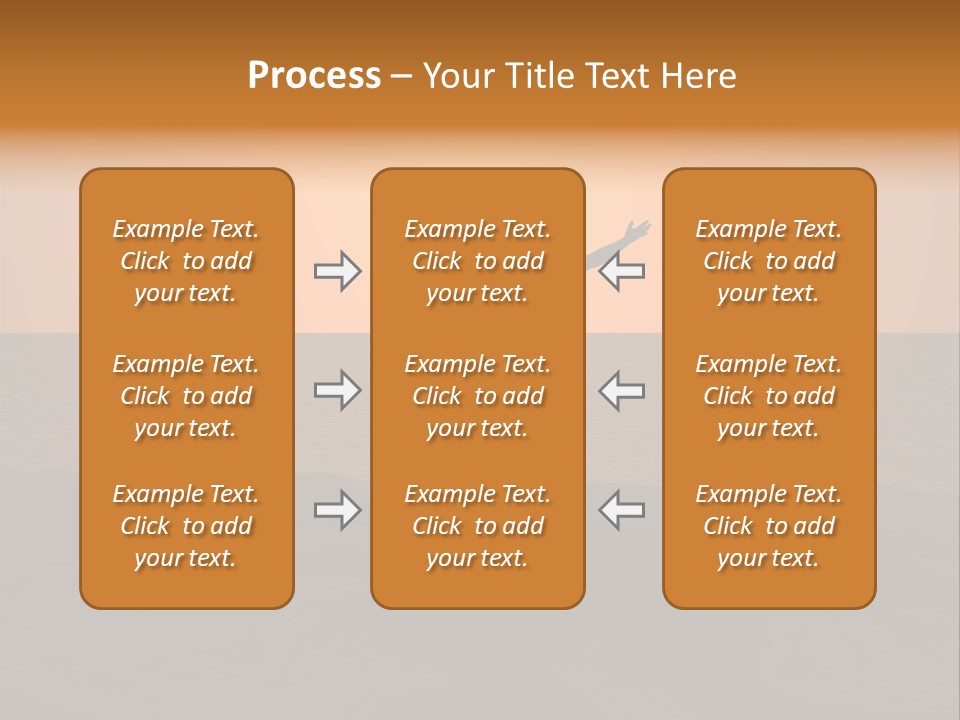 Process – Your Title Text Here

Example Text. Click to add your text.

Example Text. Click to add your text.

Example Text. Click to add your text.

Example Text. Click to add your text.

Example Text. Click to add your text.

Example Text. Click to add your text.

Example Text. Click to add your text.

Example Text. Click to add your text.

Example Text. Click to add your text.